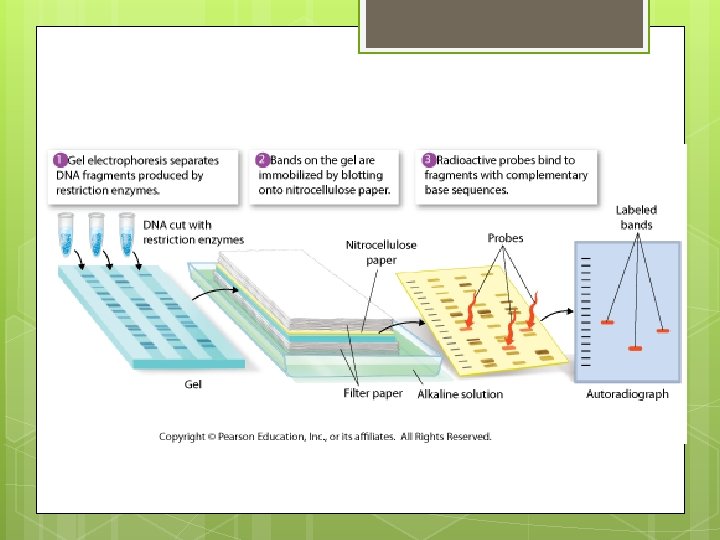 1 Gel electrophoresis separates DNA fragments produced by restriction enzymes.

2 Bands on the gel are immobilized by blotting onto nitrocellulose paper.

3 Radioactive probes bind to fragments with complementary base sequences.

DNA cut with restriction enzymes

Nitrocellulose paper

Probes

Labeled bands

Gel

Filter paper

Alkaline solution

Autoradiograph

Copyright © Pearson Education, Inc., or its affiliates. All Rights Reserved.